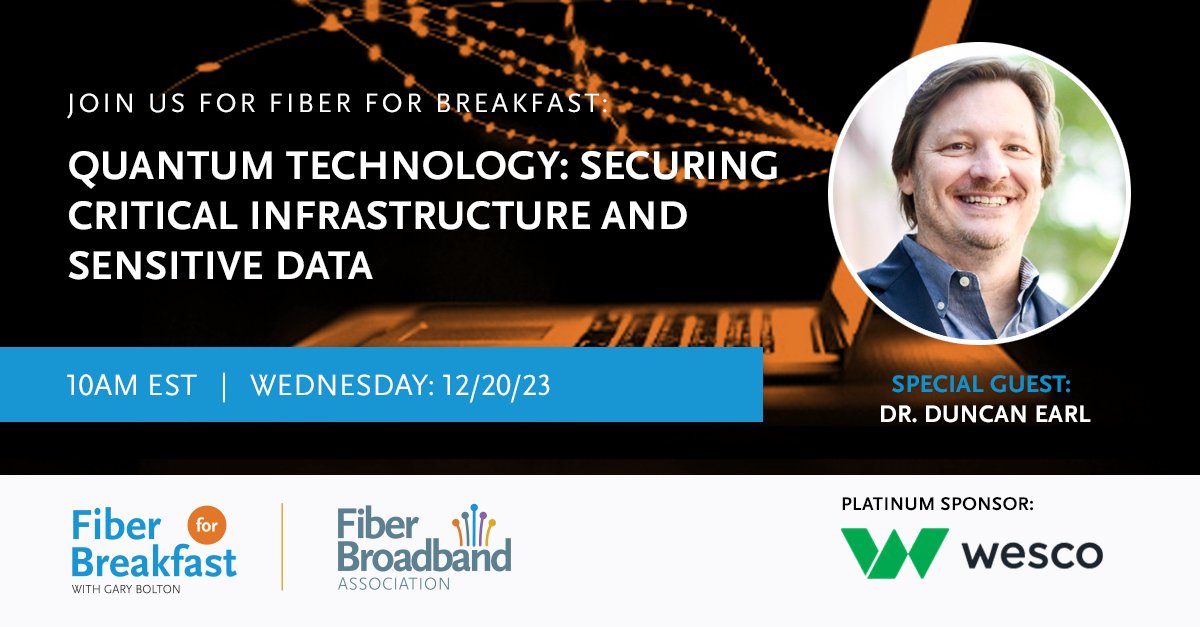 JOIN US FOR FIBER FOR BREAKFAST:

QUANTUM TECHNOLOGY: SECURING CRITICAL INFRASTRUCTURE AND SENSITIVE DATA

10AM EST | WEDNESDAY: 12/20/23

SPECIAL GUEST:
DR. DUNCAN EARL

Fiber for Breakfast
WITH GARY BOLTON

Fiber Broadband
ASSOCIATION

PLATINUM SPONSOR:
wesco